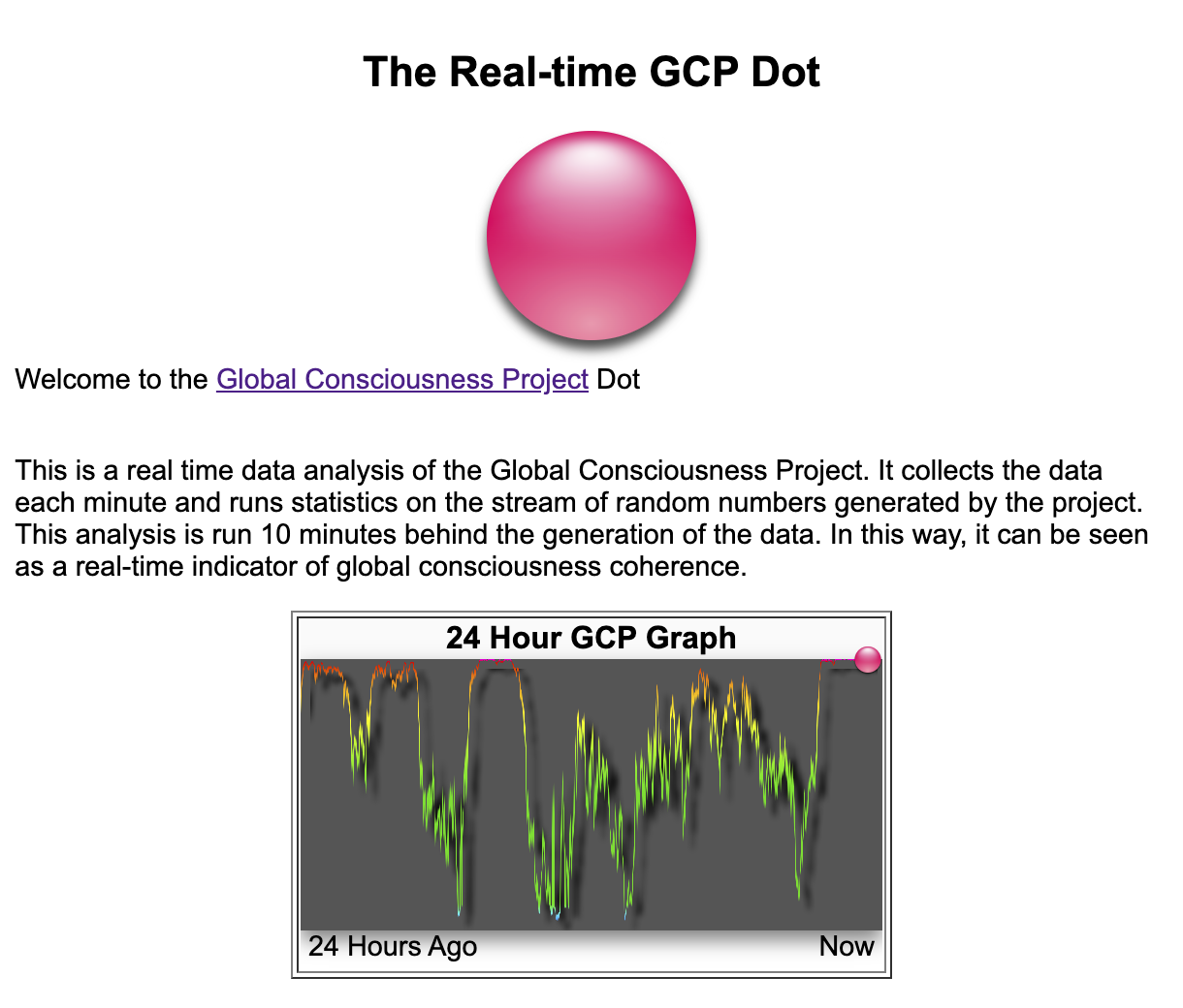 The Real-time GCP Dot

Welcome to the Global Consciousness Project Dot

This is a real time data analysis of the Global Consciousness Project. It collects the data each minute and runs statistics on the stream of random numbers generated by the project. This analysis is run 10 minutes behind the generation of the data. In this way, it can be seen as a real-time indicator of global consciousness coherence.

24 Hour GCP Graph

24 Hours Ago

Now